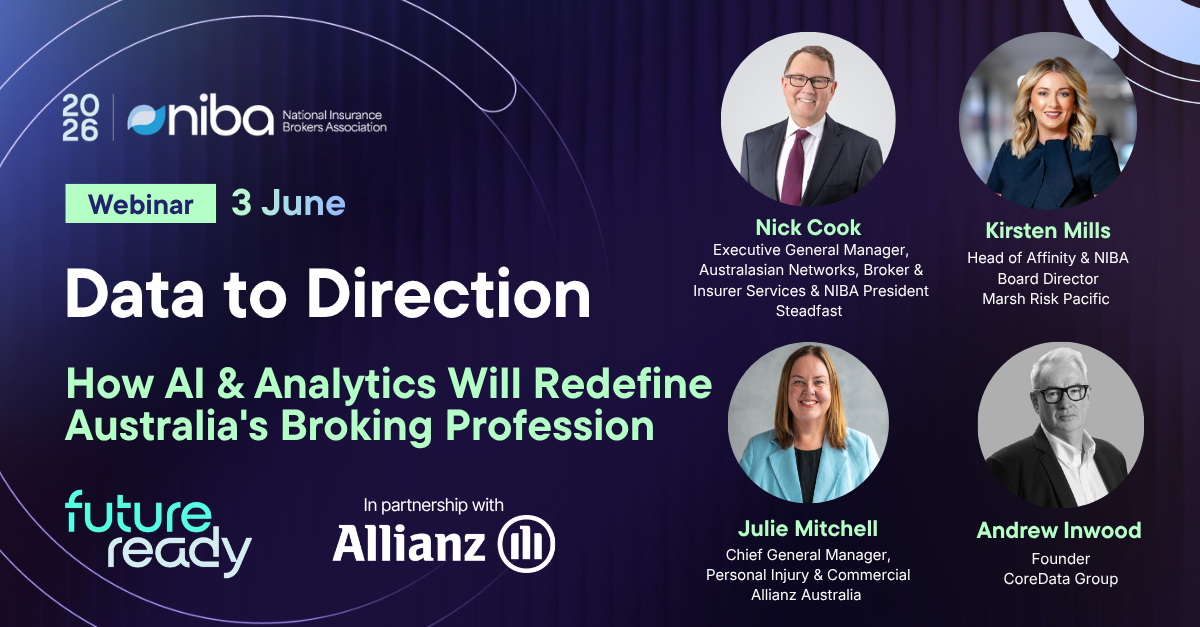 2026 niba National Insurance Brokers Association

Webinar 3 June

Data to Direction

How AI & Analytics Will Redefine Australia's Broking Profession

future ready

In partnership with
Allianz

Nick Cook
Executive General Manager, Australasian Networks, Broker & Insurer Services & NIBA President
Steadfast

Kirsten Mills
Head of Affinity & NIBA Board Director
Marsh Risk Pacific

Julie Mitchell
Chief General Manager, Personal Injury & Commercial
Allianz Australia

Andrew Inwood
Founder
CoreData Group